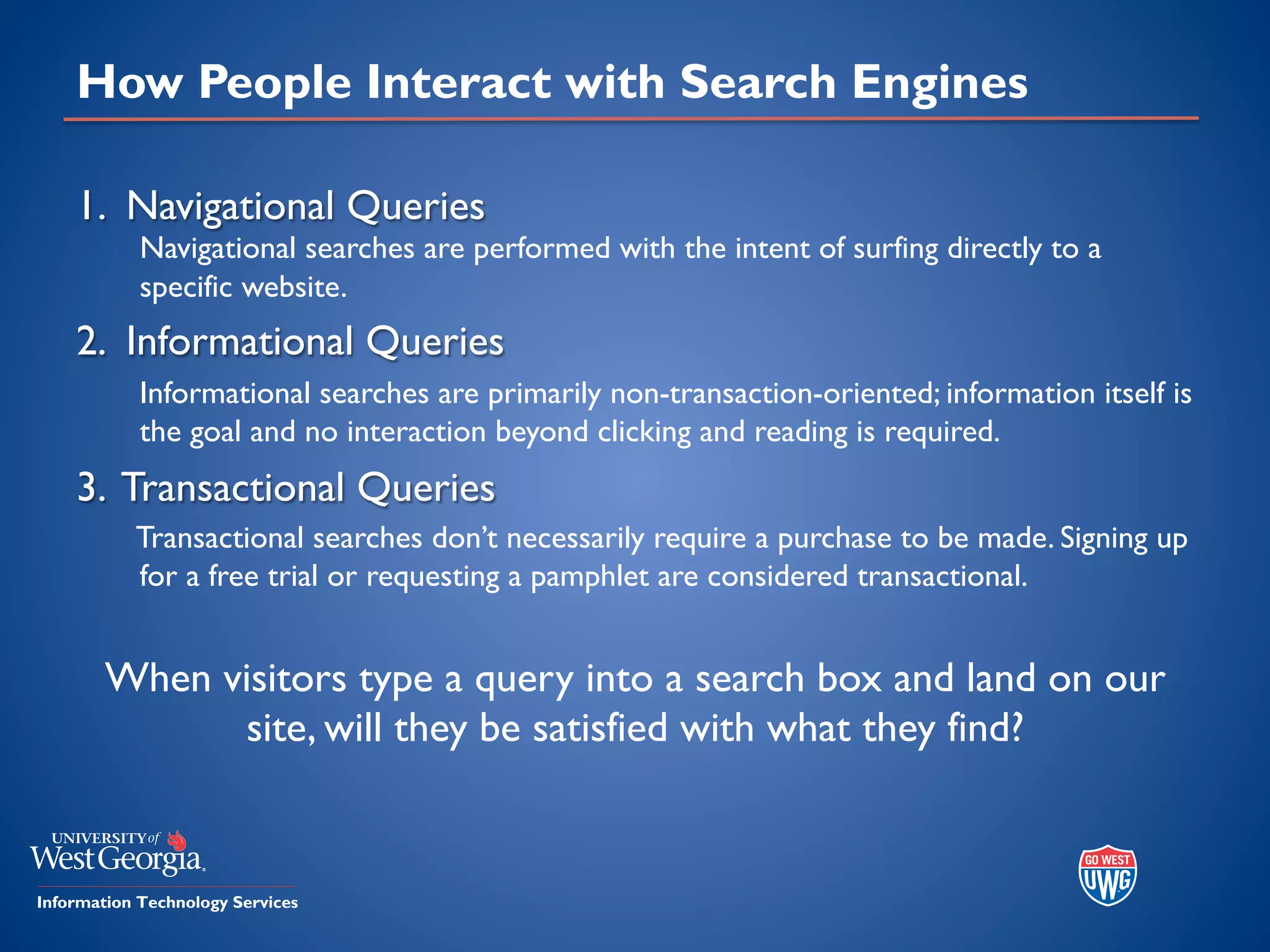 How People Interact with Search Engines

1. Navigational Queries
Navigational searches are performed with the intent of surfing directly to a specific website.

2. Informational Queries
Informational searches are primarily non-transaction-oriented; information itself is the goal and no interaction beyond clicking and reading is required.

3. Transactional Queries
Transactional searches don't necessarily require a purchase to be made. Signing up for a free trial or requesting a pamphlet are considered transactional.

When visitors type a query into a search box and land on our site, will they be satisfied with what they find?

UNIVERSITY of West Georgia.
Information Technology Services

GO WEST
UWG